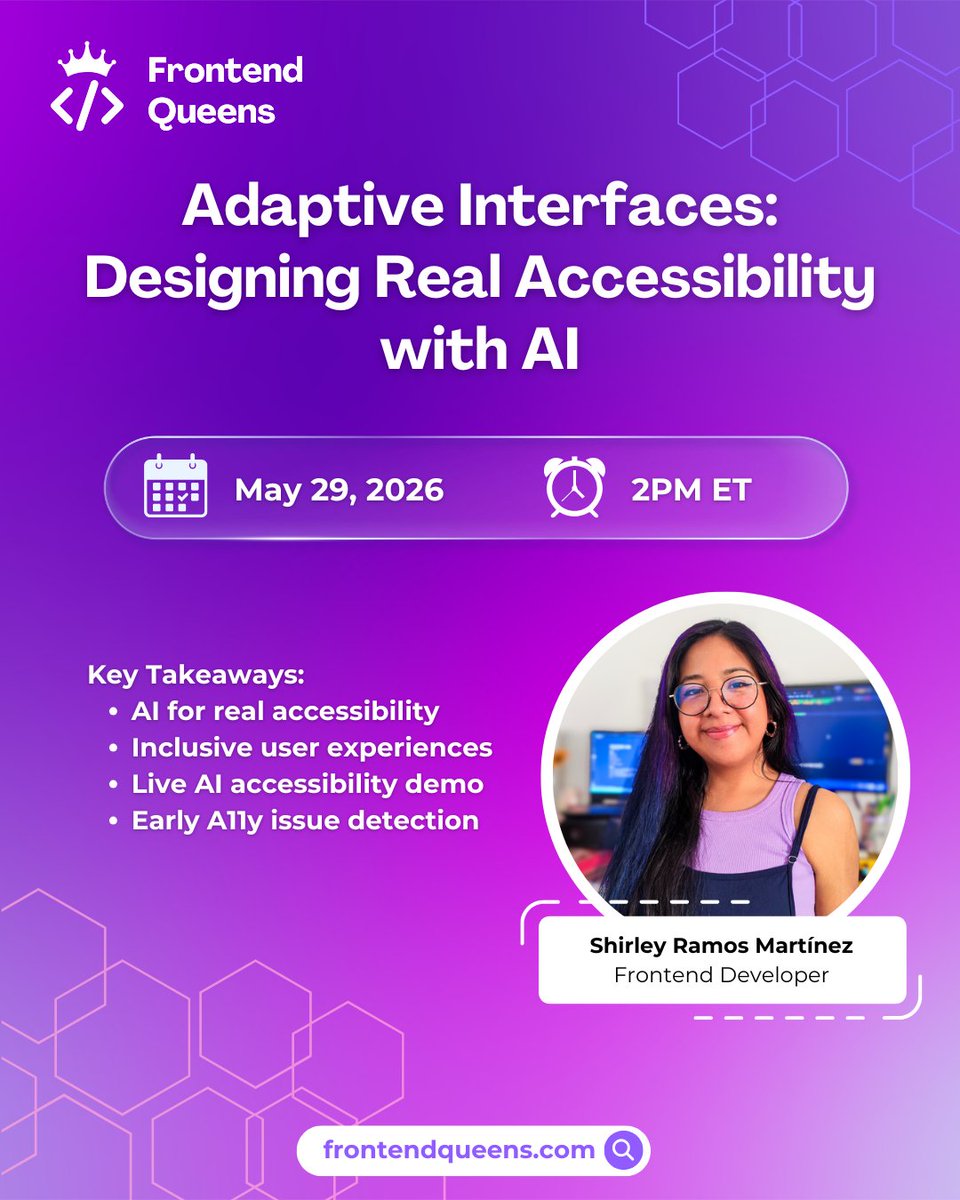 Frontend Queens

Adaptive Interfaces: Designing Real Accessibility with AI

May 29, 2026

2PM ET

Key Takeaways:
• AI for real accessibility
• Inclusive user experiences
• Live AI accessibility demo
• Early A11y issue detection

Shirley Ramos Martínez
Frontend Developer

frontendqueens.com